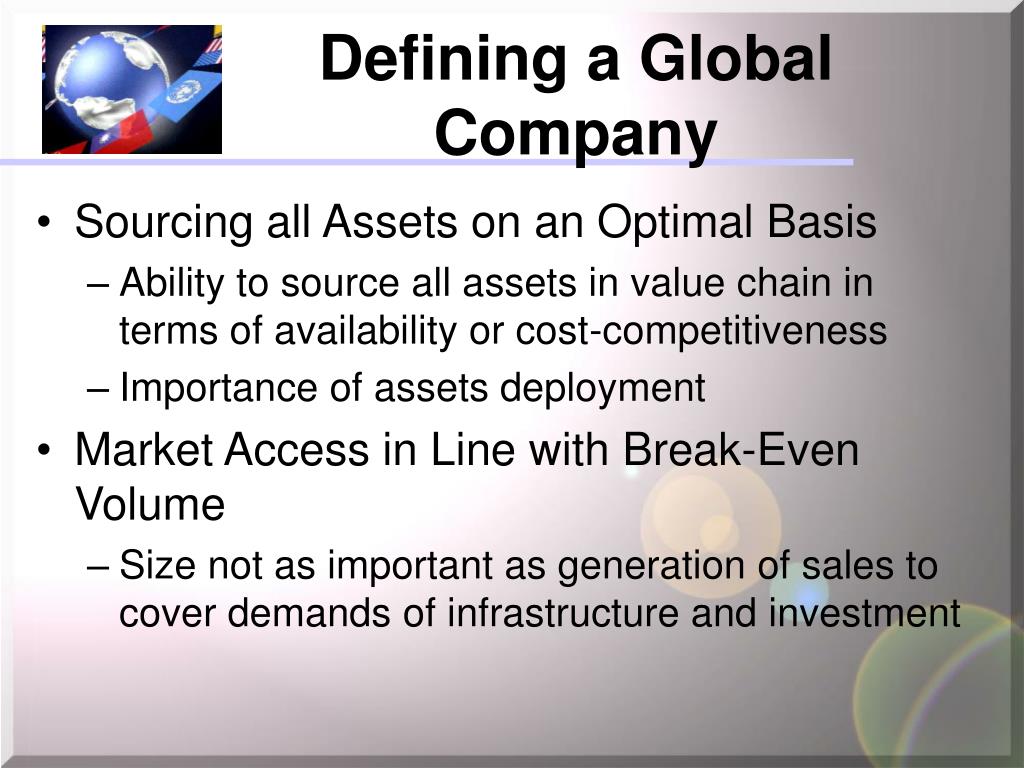 Defining a Global Company

• Sourcing all Assets on an Optimal Basis
– Ability to source all assets in value chain in terms of availability or cost-competitiveness
– Importance of assets deployment
• Market Access in Line with Break-Even Volume
– Size not as important as generation of sales to cover demands of infrastructure and investment